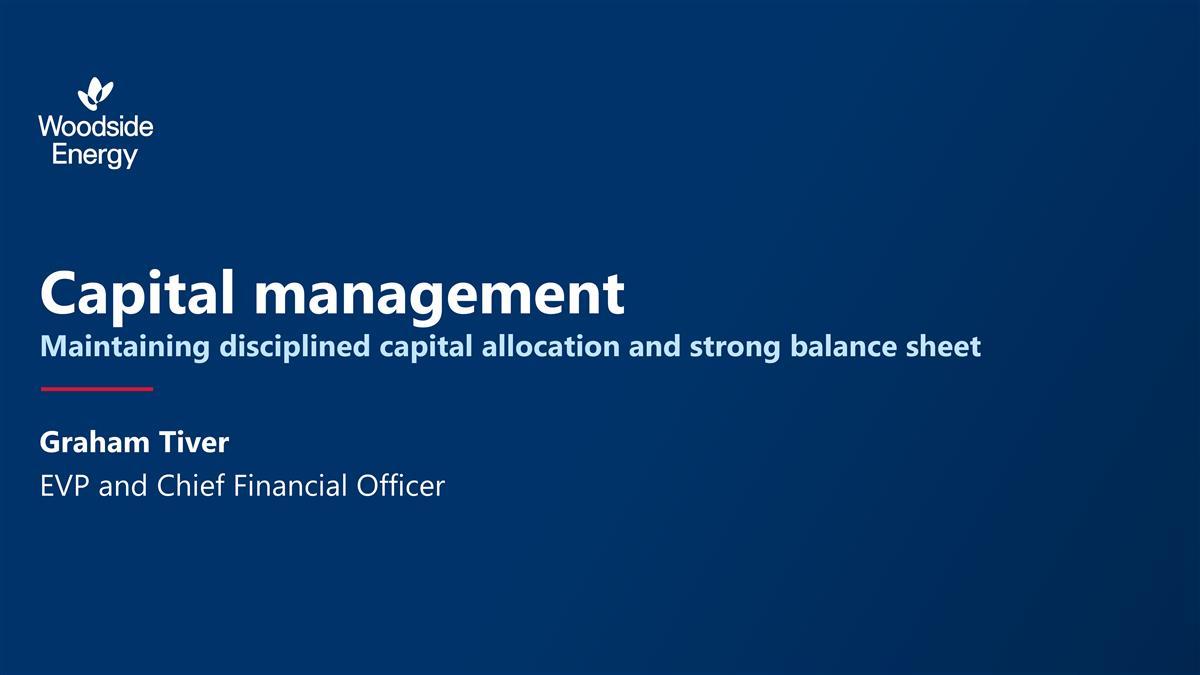 Woodside Energy

Capital management
Maintaining disciplined capital allocation and strong balance sheet

Graham Tiver
EVP and Chief Financial Officer